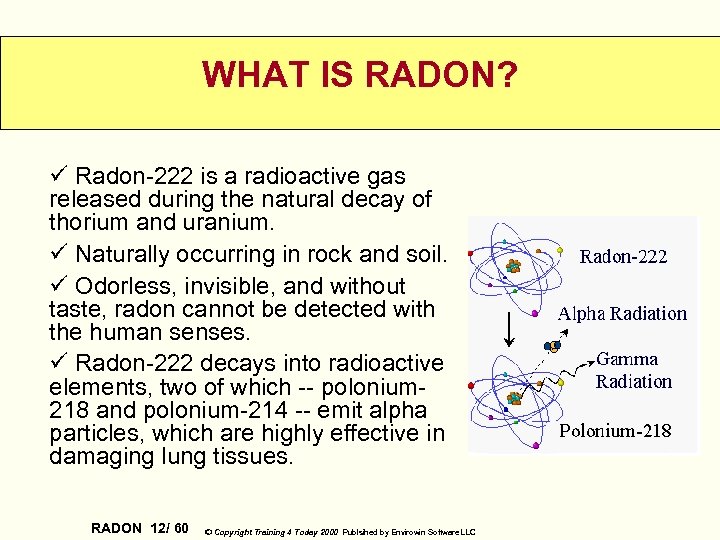 WHAT IS RADON?

✓ Radon-222 is a radioactive gas released during the natural decay of thorium and uranium.

✓ Naturally occurring in rock and soil.

✓ Odorless, invisible, and without taste, radon cannot be detected with the human senses.

✓ Radon-222 decays into radioactive elements, two of which -- polonium-218 and polonium-214 -- emit alpha particles, which are highly effective in damaging lung tissues.

Radon-222

Alpha Radiation

Gamma Radiation

Polonium-218

RADON 12/ 60 © Copyright Training 4 Today 2000 Published by Envirowin Software LLC